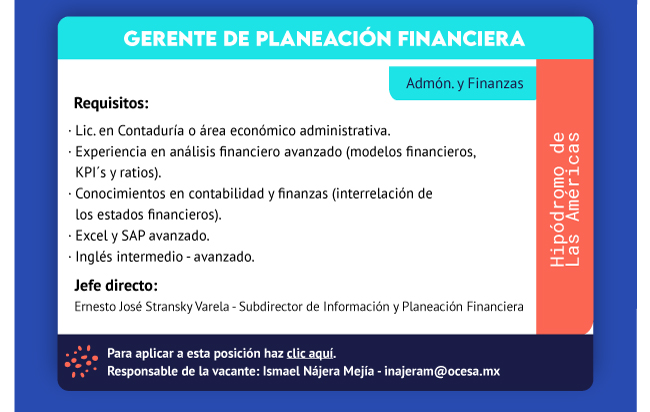 GERENTE DE PLANEACIÓN FINANCIERA

Admón. y Finanzas

Requisitos:

· Lic. en Contaduría o área económico administrativa.
· Experiencia en análisis financiero avanzado (modelos financieros, KPI´s y ratios).
· Conocimientos en contabilidad y finanzas (interrelación de los estados financieros).
· Excel y SAP avanzado.
· Inglés intermedio - avanzado.

Jefe directo:

Ernesto José Stransky Varela - Subdirector de Información y Planeación Financiera

Hipódromo de Las Américas

Para aplicar a esta posición haz clic aquí.
Responsable de la vacante: Ismael Nájera Mejía - inajeram@ocesa.mx